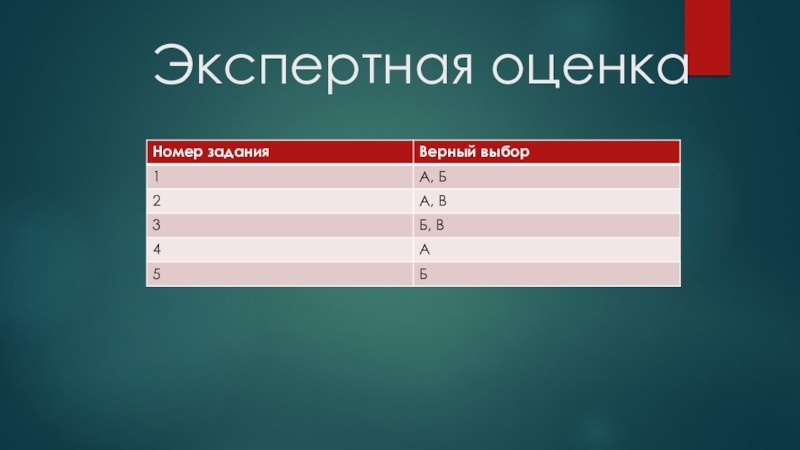 Экспертная оценка

| Номер задания | Верный выбор |
|---|---|
| 1 | А, Б |
| 2 | А, В |
| 3 | Б, В |
| 4 | А |
| 5 | Б |